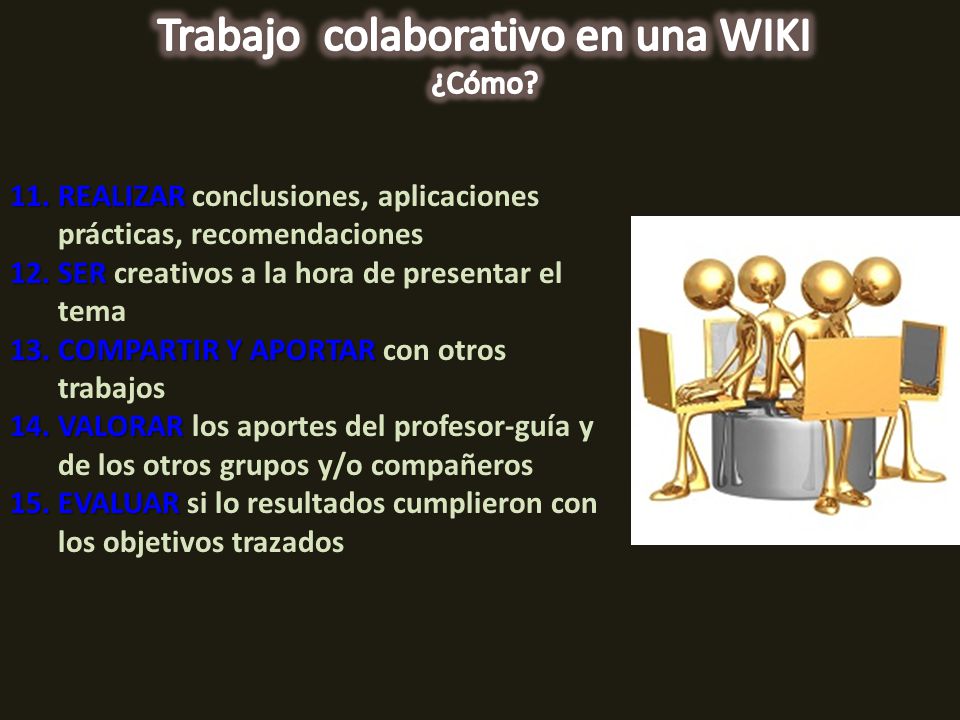 Trabajo colaborativo en una WIKI
¿Cómo?

11. REALIZAR conclusiones, aplicaciones prácticas, recomendaciones
12. SER creativos a la hora de presentar el tema
13. COMPARTIR Y APORTAR con otros trabajos
14. VALORAR los aportes del profesor-guía y de los otros grupos y/o compañeros
15. EVALUAR si lo resultados cumplieron con los objetivos trazados